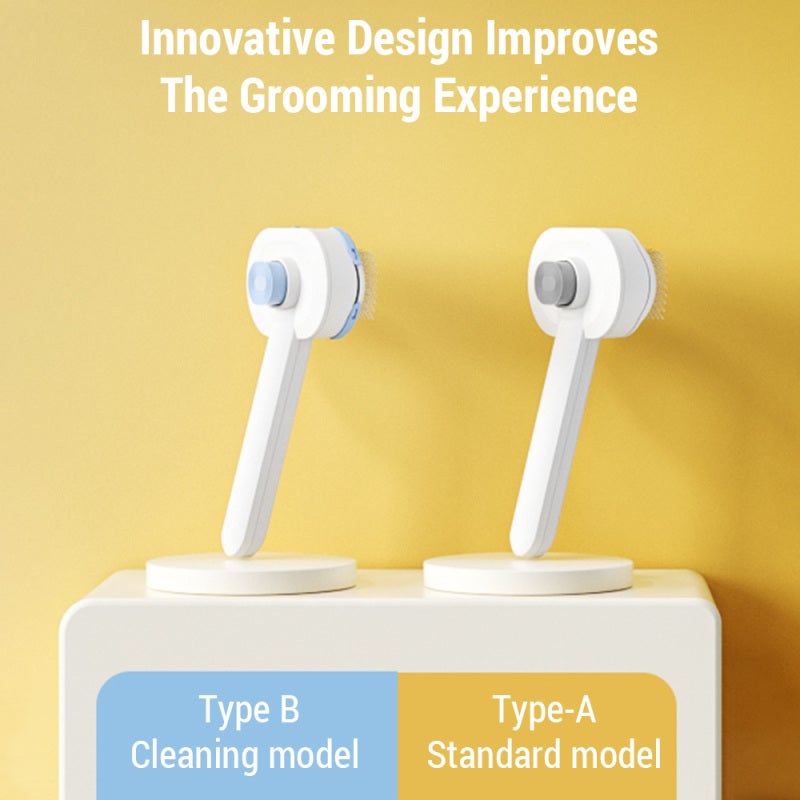 Innovative Design Improves The Grooming Experience

Type B
Cleaning model

Type-A
Standard model